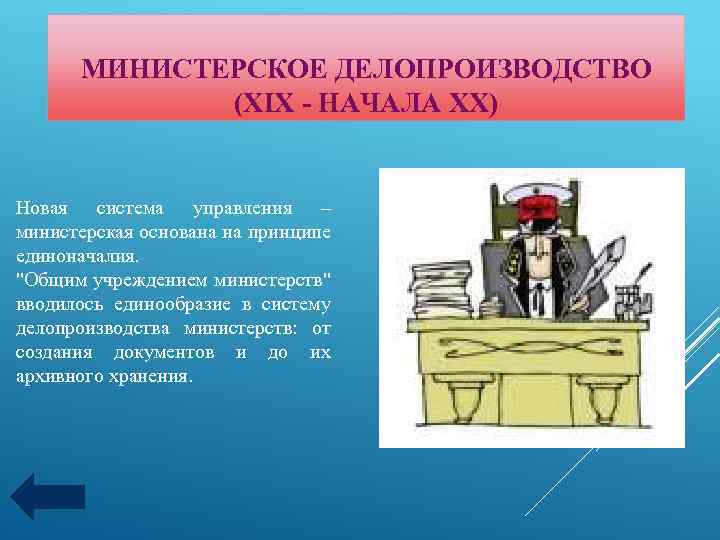 МИНИСТЕРСКОЕ ДЕЛОПРОИЗВОДСТВО (XIX - НАЧАЛА XX)

Новая система управления – министерская основана на принципе единоначалия.
"Общим учреждением министерств" вводилось единообразие в систему делопроизводства министерств: от создания документов и до их архивного хранения.